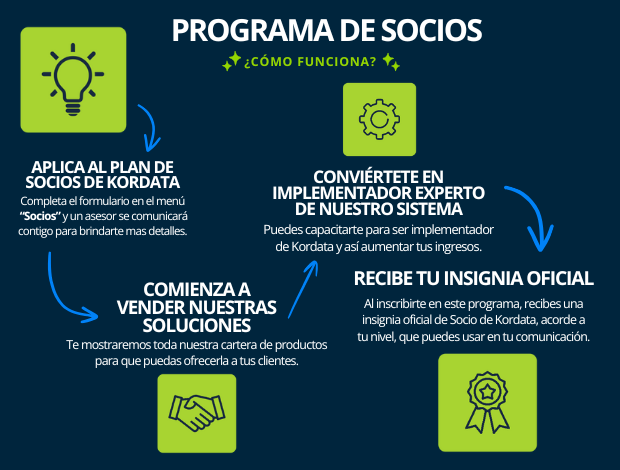 PROGRAMA DE SOCIOS

¿CÓMO FUNCIONA?

APLICA AL PLAN DE SOCIOS DE KORDATA

Completa el formulario en el menú "Socios" y un asesor se comunicará contigo para brindarte mas detalles.

COMIENZA A VENDER NUESTRAS SOLUCIONES

Te mostraremos toda nuestra cartera de productos para que puedas ofrecerla a tus clientes.

CONVIÉRTETE EN IMPLEMENTADOR EXPERTO DE NUESTRO SISTEMA

Puedes capacitarte para ser implementador de Kordata y así aumentar tus ingresos.

RECIBE TU INSIGNIA OFICIAL

Al inscribirte en este programa, recibes una insignia oficial de Socio de Kordata, acorde a tu nivel, que puedes usar en tu comunicación.